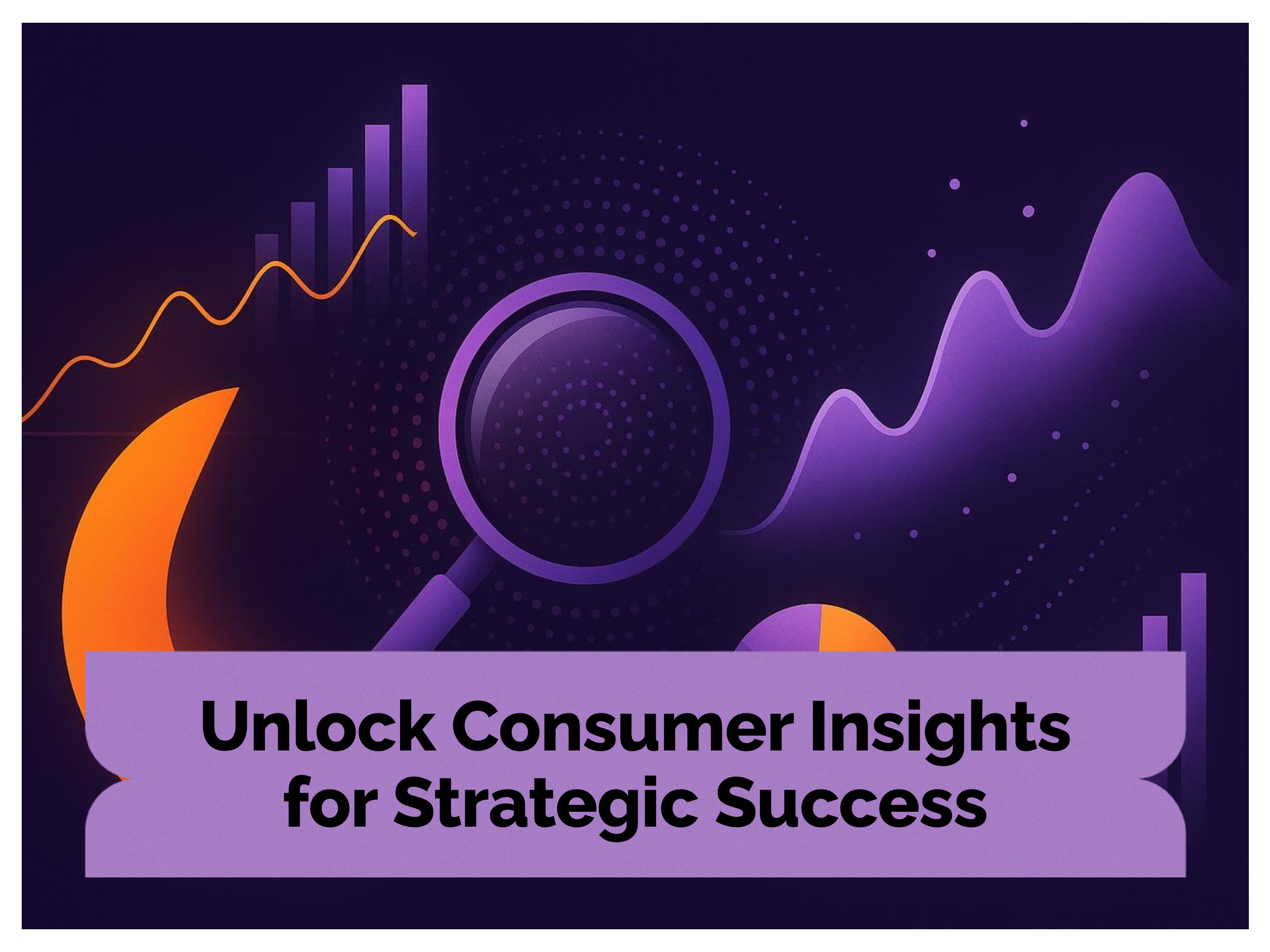 Unlock Consumer Insights for Strategic Success